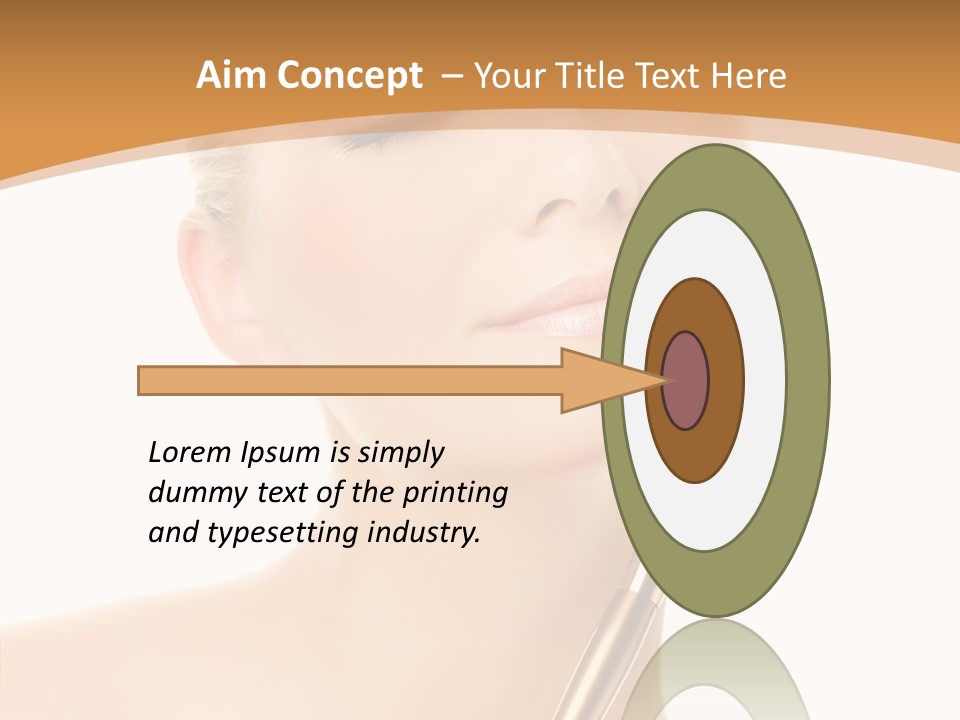 Aim Concept – Your Title Text Here

Lorem Ipsum is simply dummy text of the printing and typesetting industry.